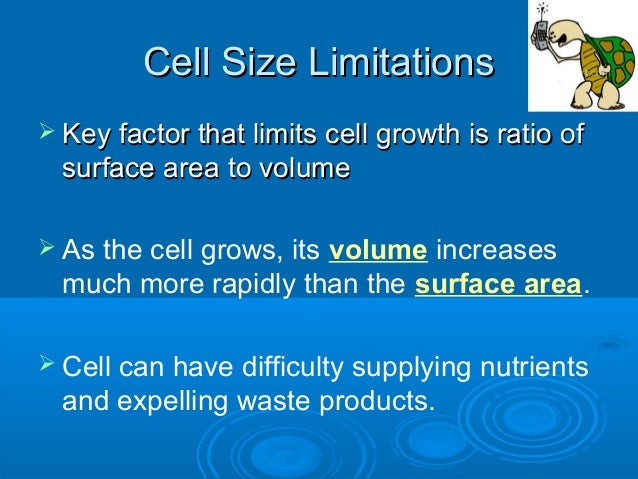 Cell Size Limitations

➢ Key factor that limits cell growth is ratio of surface area to volume

➢ As the cell grows, its volume increases much more rapidly than the surface area.

➢ Cell can have difficulty supplying nutrients and expelling waste products.